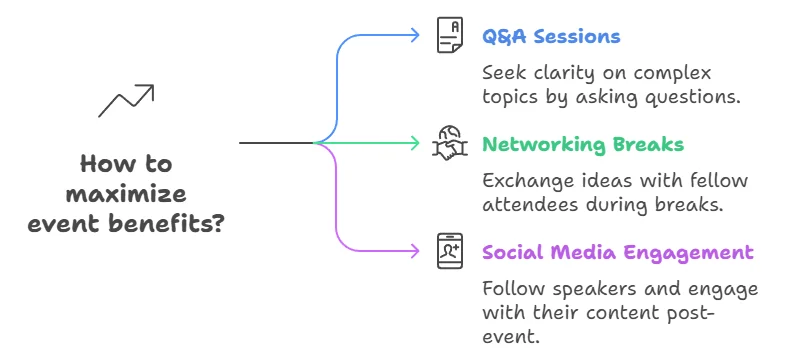 How to maximize event benefits?

Q&A Sessions

Seek clarity on complex topics by asking questions.

Networking Breaks

Exchange ideas with fellow attendees during breaks.

Social Media Engagement

Follow speakers and engage with their content post-event.